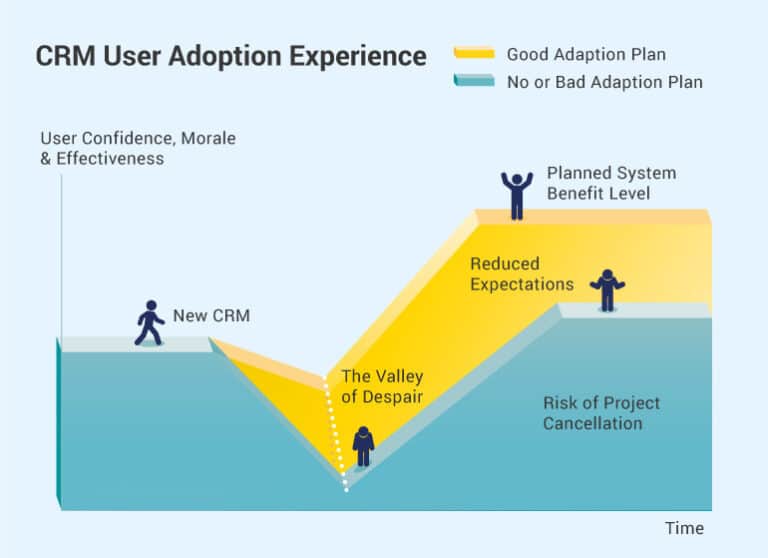 CRM User Adoption Experience

Good Adaption Plan

No or Bad Adaption Plan

User Confidence, Morale & Effectiveness

Planned System Benefit Level

Reduced Expectations

New CRM

The Valley of Despair

Risk of Project Cancellation

Time